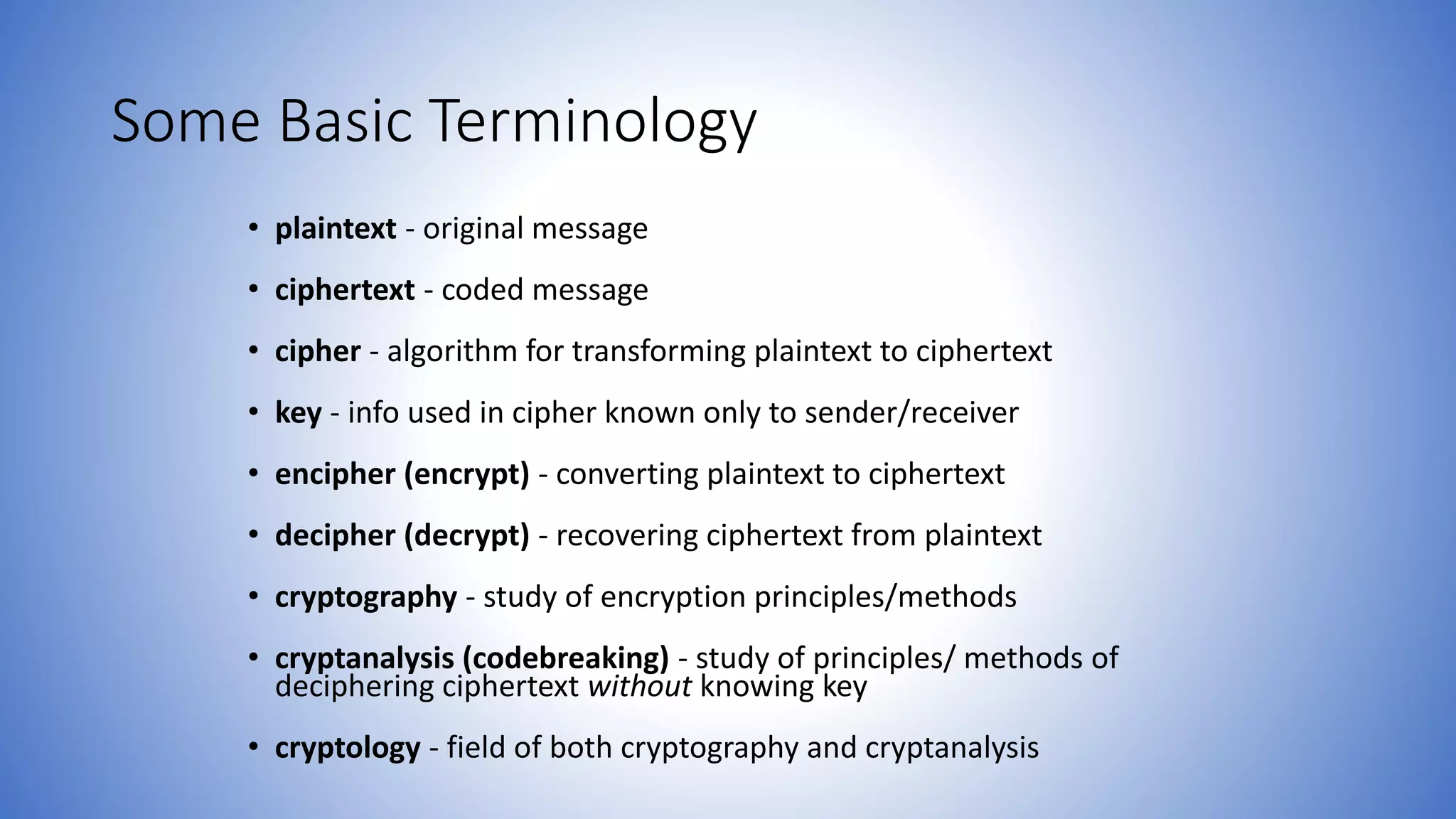 Some Basic Terminology

• plaintext - original message
• ciphertext - coded message
• cipher - algorithm for transforming plaintext to ciphertext
• key - info used in cipher known only to sender/receiver
• encipher (encrypt) - converting plaintext to ciphertext
• decipher (decrypt) - recovering ciphertext from plaintext
• cryptography - study of encryption principles/methods
• cryptanalysis (codebreaking) - study of principles/ methods of deciphering ciphertext without knowing key
• cryptology - field of both cryptography and cryptanalysis